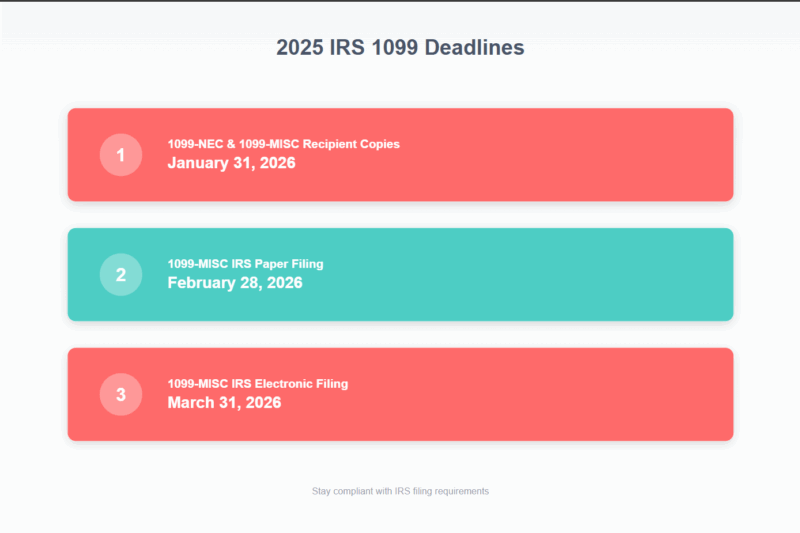 2025 IRS 1099 Deadlines

1

1099-NEC & 1099-MISC Recipient Copies

January 31, 2026

2

1099-MISC IRS Paper Filing

February 28, 2026

3

1099-MISC IRS Electronic Filing

March 31, 2026

Stay compliant with IRS filing requirements